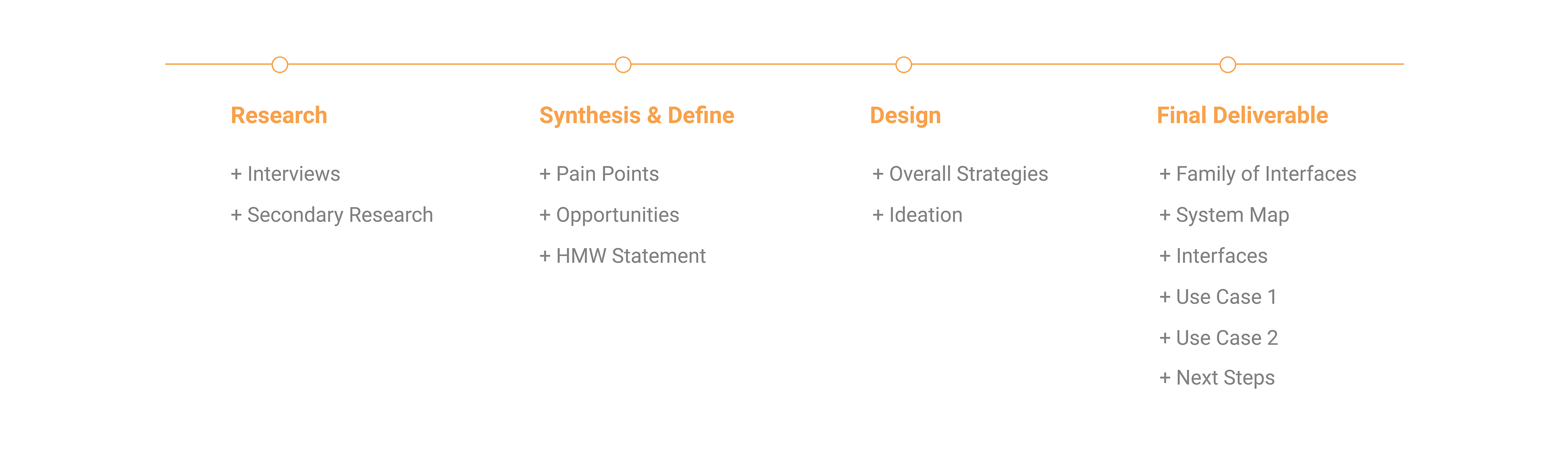 Research

+ Interviews

+ Secondary Research

Synthesis & Define

+ Pain Points

+ Opportunities

+ HMW Statement

Design

+ Overall Strategies

+ Ideation

Final Deliverable

+ Family of Interfaces

+ System Map

+ Interfaces

+ Use Case 1

+ Use Case 2

+ Next Steps